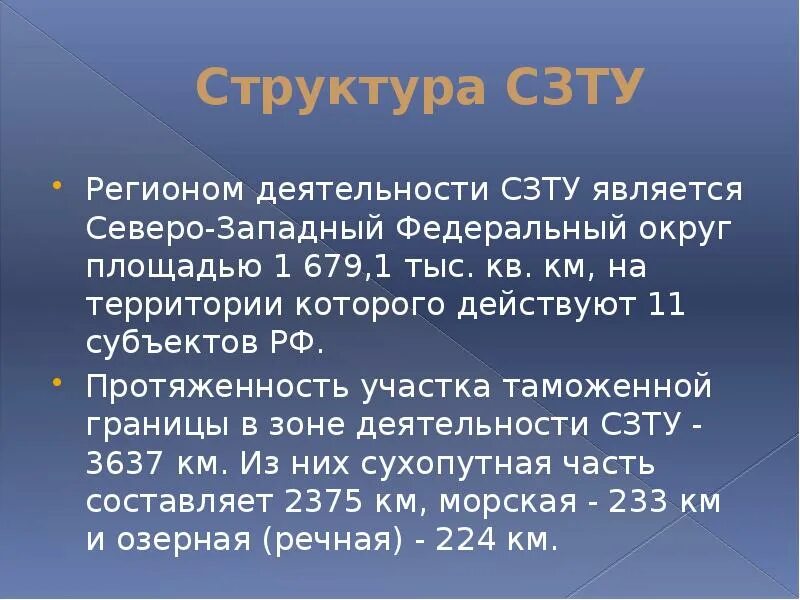 Структура СЗТУ

Регионом деятельности СЗТУ является Северо-Западный Федеральный округ площадью 1 679,1 тыс. кв. км, на территории которого действуют 11 субъектов РФ.

Протяженность участка таможенной границы в зоне деятельности СЗТУ - 3637 км. Из них сухопутная часть составляет 2375 км, морская - 233 км и озерная (речная) - 224 км.